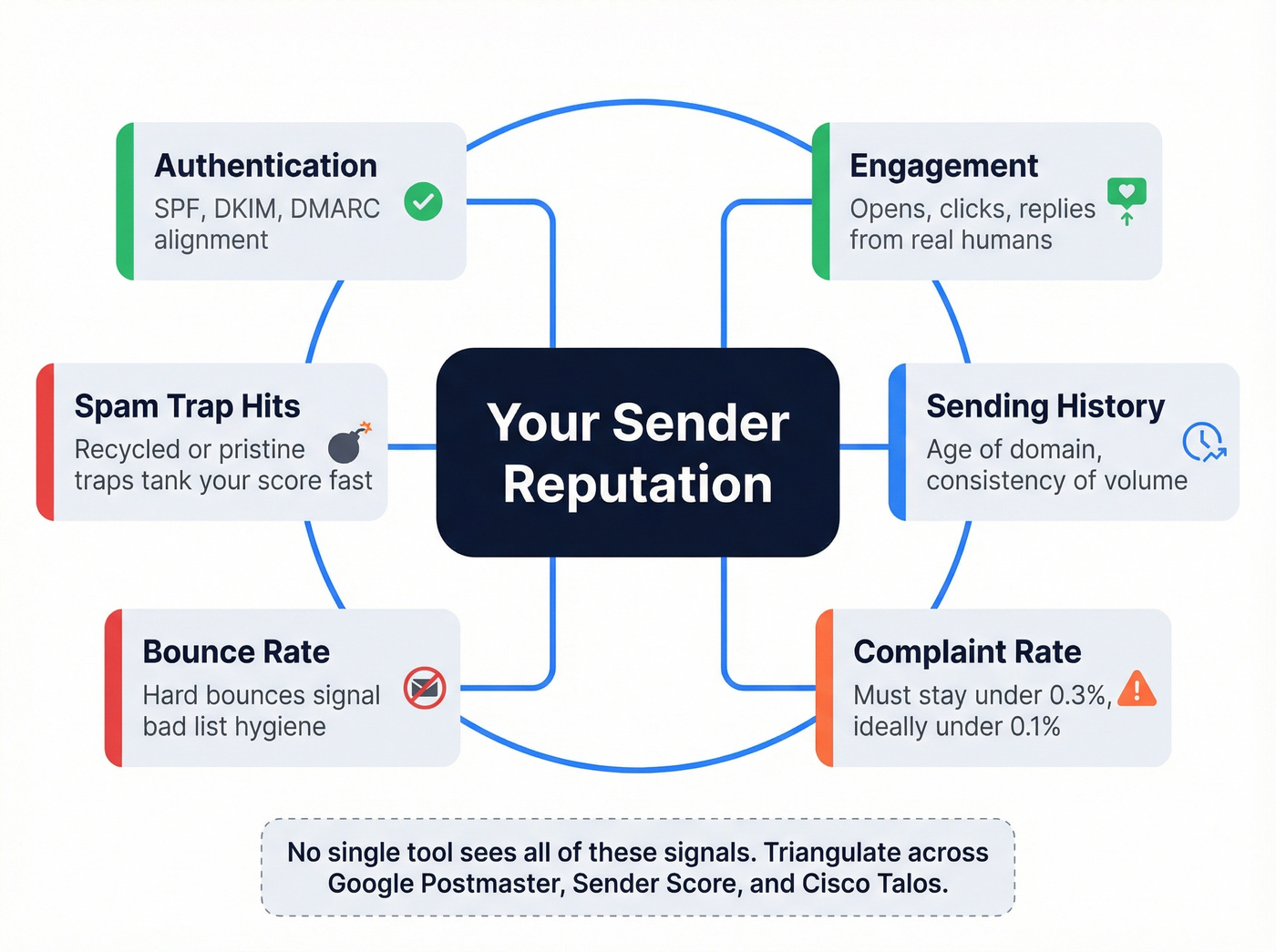 Authentication
SPF, DKIM, DMARC alignment

Engagement
Opens, clicks, replies from real humans

Spam Trap Hits
Recycled or pristine traps tank your score fast

Your Sender Reputation

Sending History
Age of domain, consistency of volume

Bounce Rate
Hard bounces signal bad list hygiene

Complaint Rate
Must stay under 0.3%, ideally under 0.1%

No single tool sees all of these signals. Triangulate across Google Postmaster, Sender Score, and Cisco Talos.